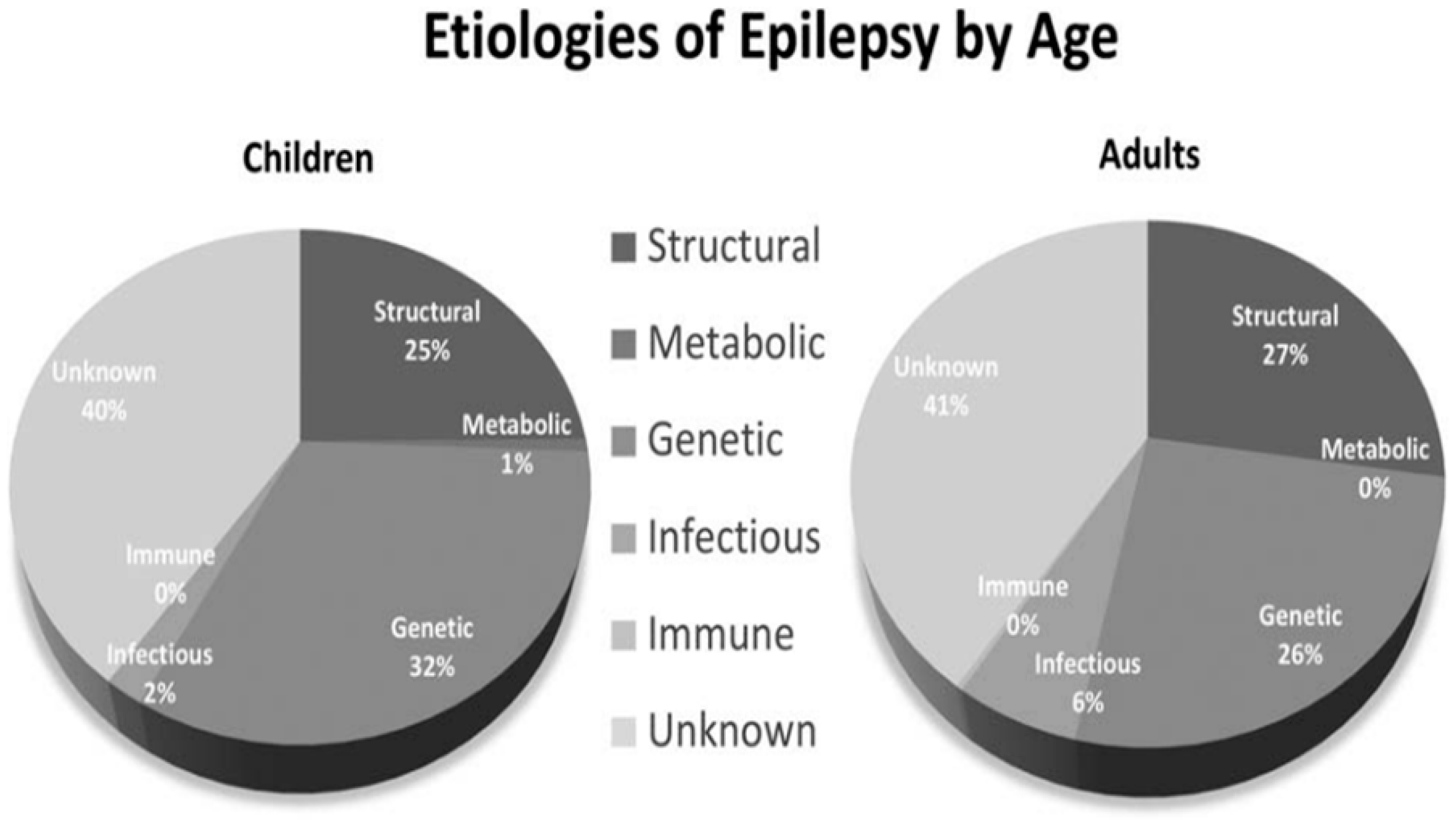 Etiologies of Epilepsy by Age

Children

Structural 25%
Metabolic 1%
Genetic 32%
Infectious 2%
Immune 0%
Unknown 40%

Structural
Metabolic
Genetic
Infectious
Immune
Unknown

Adults

Structural 27%
Metabolic 0%
Genetic 26%
Infectious 6%
Immune 0%
Unknown 41%